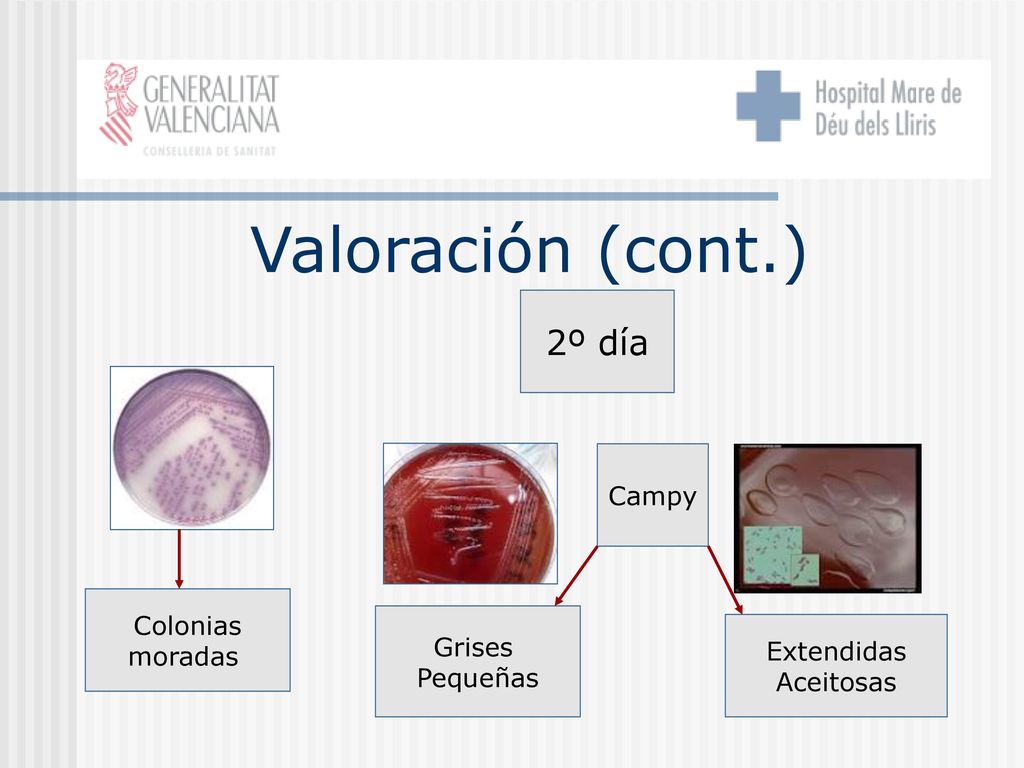 GENERALITAT VALENCIANA
CONSELLERIA DE SANITAT

Hospital Mare de Déu dels Lliris

Valoración (cont.)

2º día

Campy

Colonias moradas

Grises Pequeñas

Extendidas Aceitosas